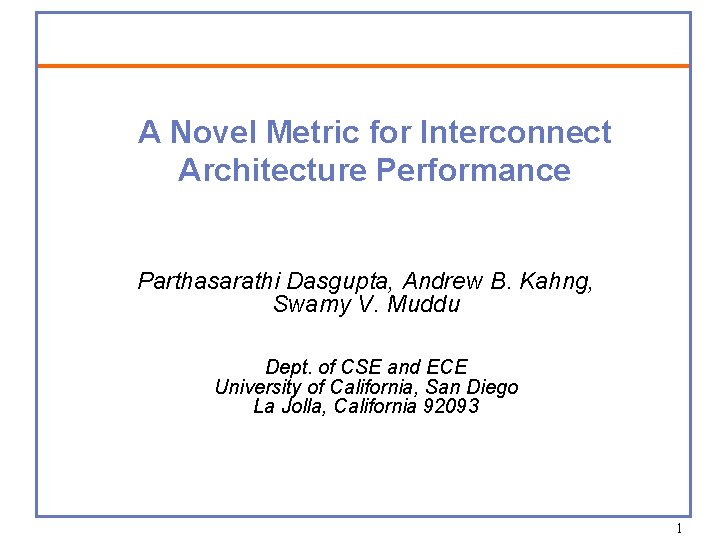 A Novel Metric for Interconnect Architecture Performance

Parthasarathi Dasgupta, Andrew B. Kahng, Swamy V. Muddu

Dept. of CSE and ECE
University of California, San Diego
La Jolla, California 92093

1